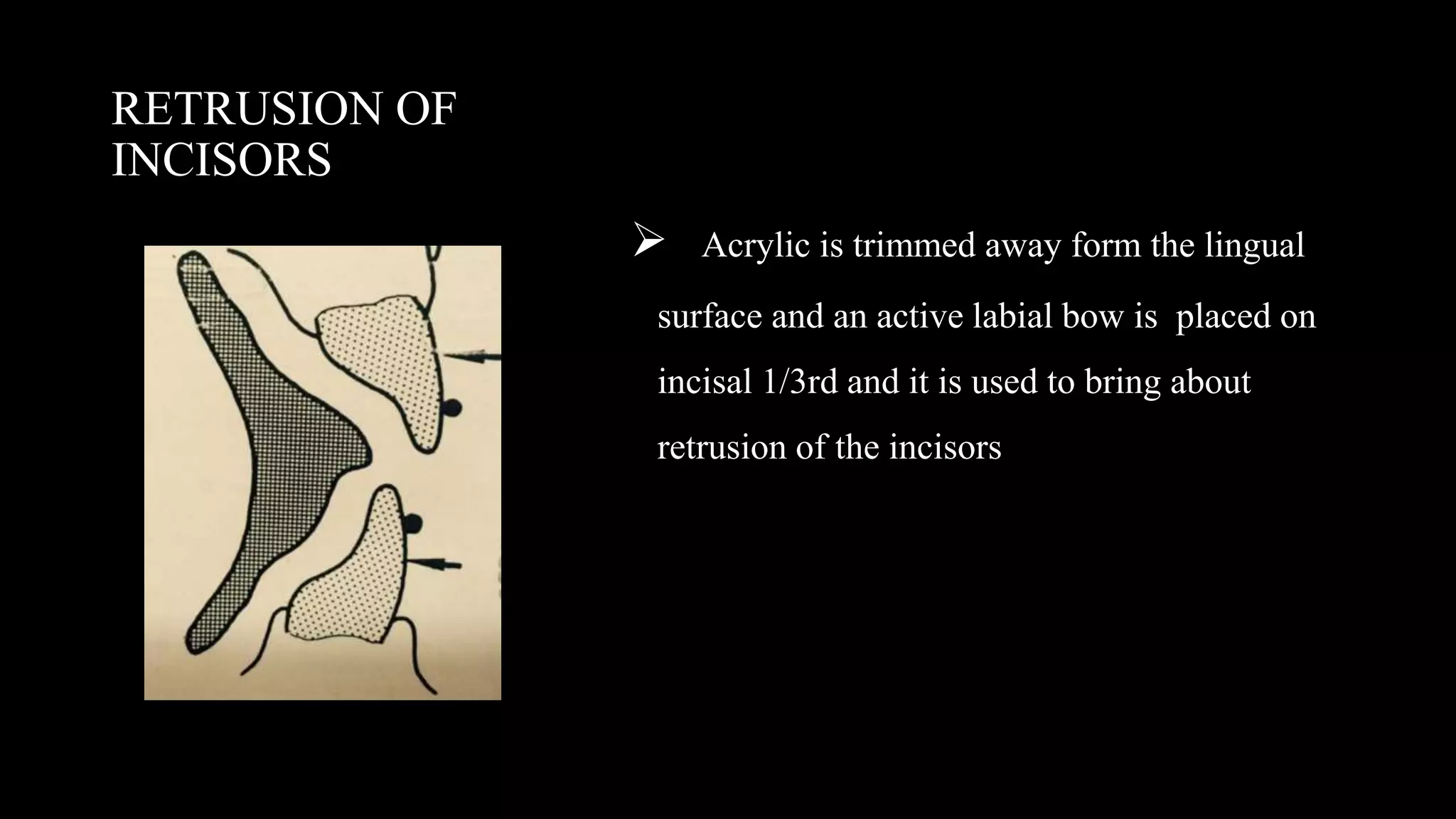 RETRUSION OF INCISORS

➢ Acrylic is trimmed away form the lingual surface and an active labial bow is placed on incisal 1/3rd and it is used to bring about retrusion of the incisors